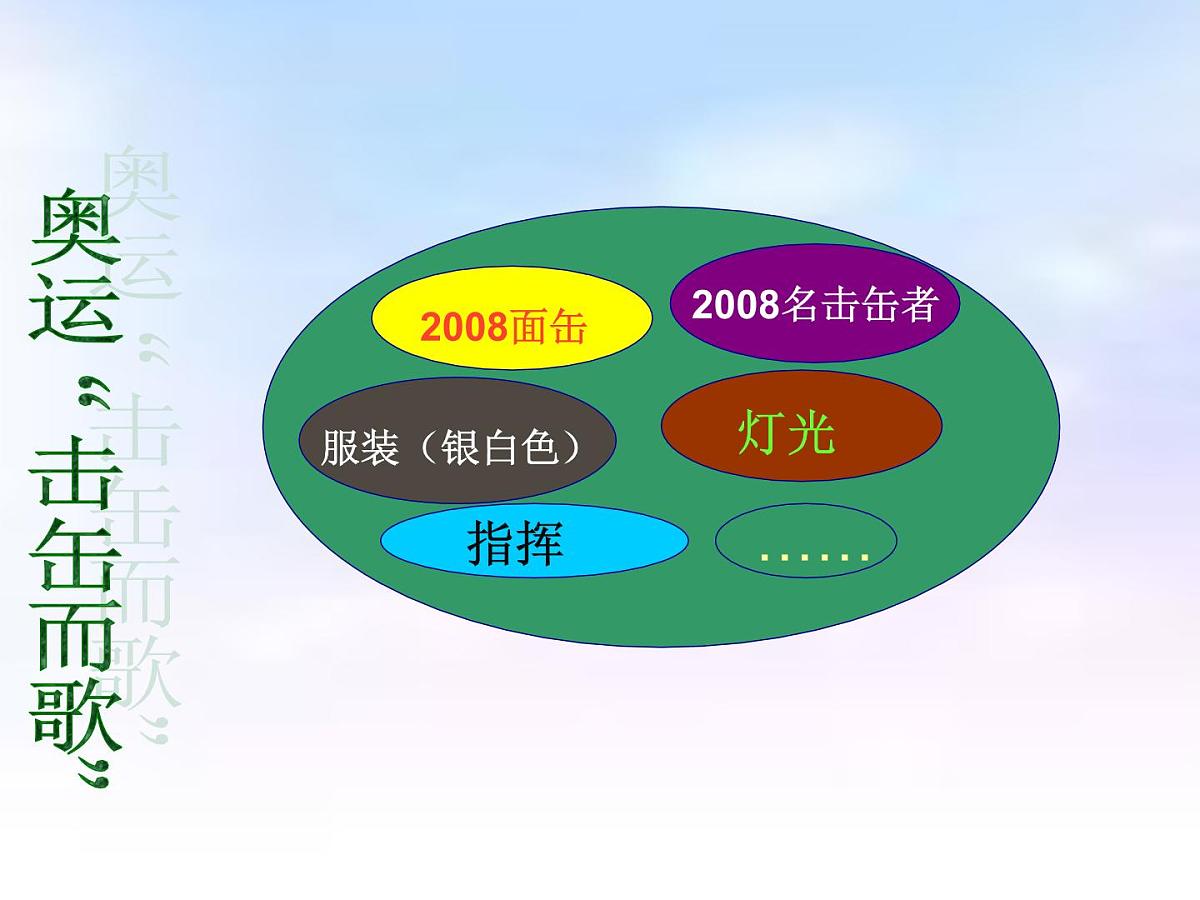 奥运“击缶而歌”

2008面缶

2008名击缶者

服装（银白色）

灯光

指挥

……